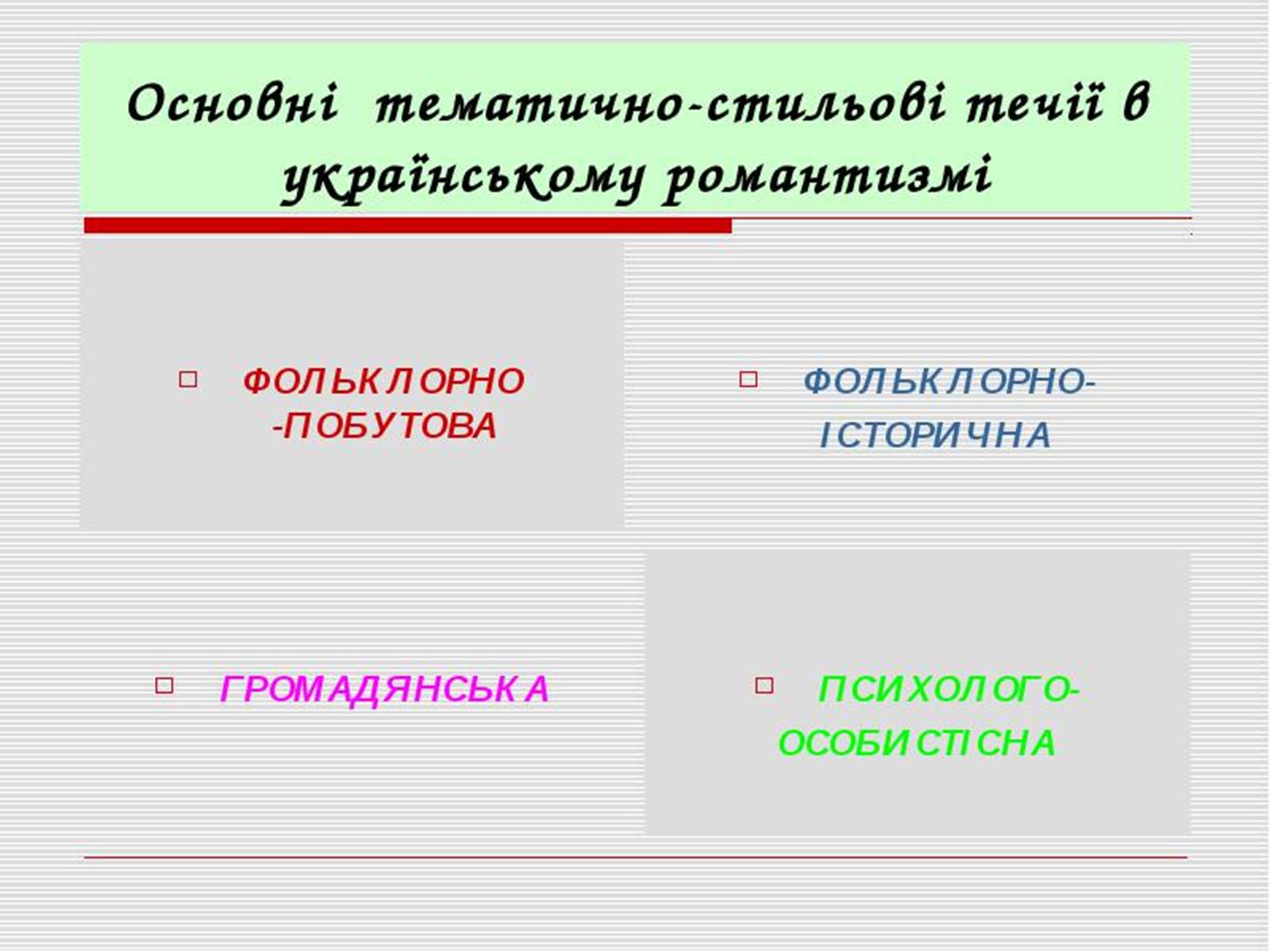 Основні тематично-стильові течії в українському романтизмі

ФОЛЬКЛОРНО -ПОБУТОВА

ФОЛЬКЛОРНО-ІСТОРИЧНА

ГРОМАДЯНСЬКА

ПСИХОЛОГО-ОСОБИСТІСНА